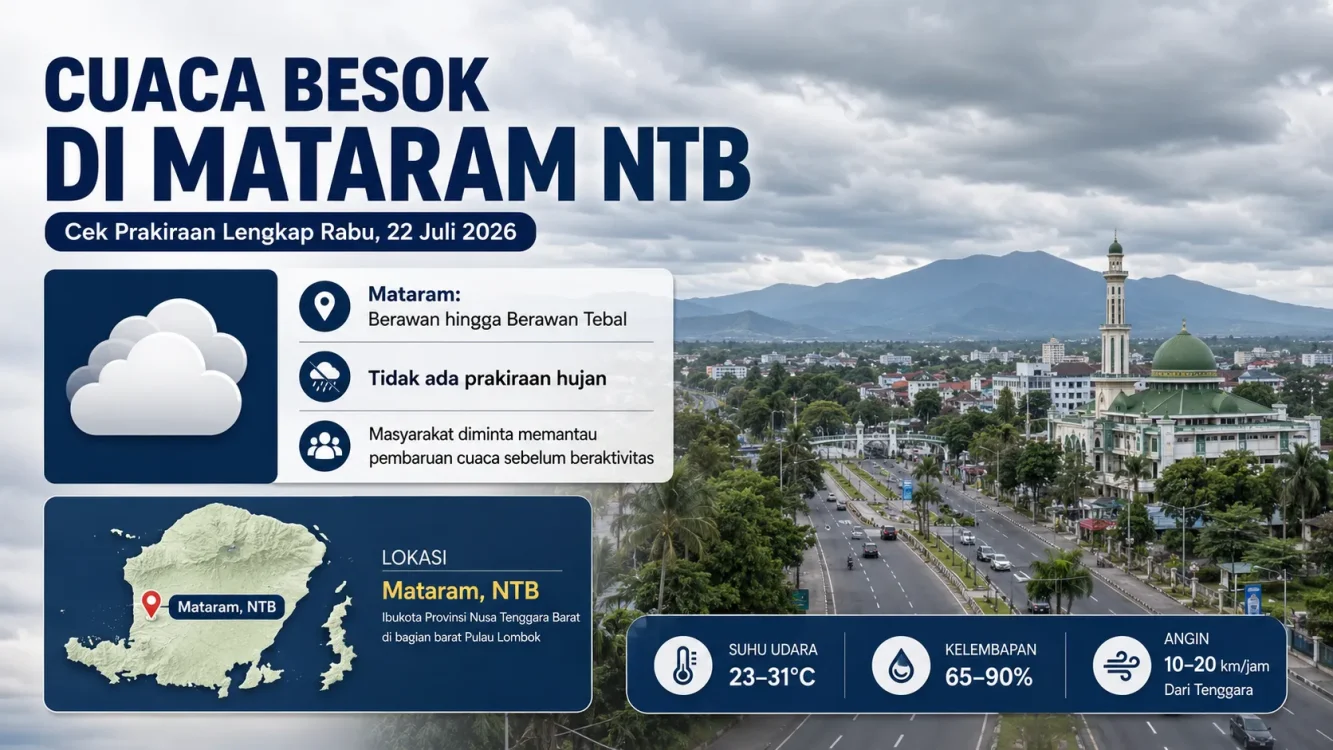 CUACA BESOK
DI MATARAM NTB

Cek Prakiraan Lengkap Rabu, 22 Juli 2026

Mataram:
Berawan hingga Berawan Tebal

Tidak ada prakiraan hujan

Masyarakat diminta memantau pembaruan cuaca sebelum beraktivitas

Mataram, NTB

LOKASI
Mataram, NTB
Ibukota Provinsi Nusa Tenggara Barat di bagian barat Pulau Lombok

SUHU UDARA
23–31°C

KELEMBAPAN
65–90%

ANGIN
10–20 km/jam
Dari Tenggara